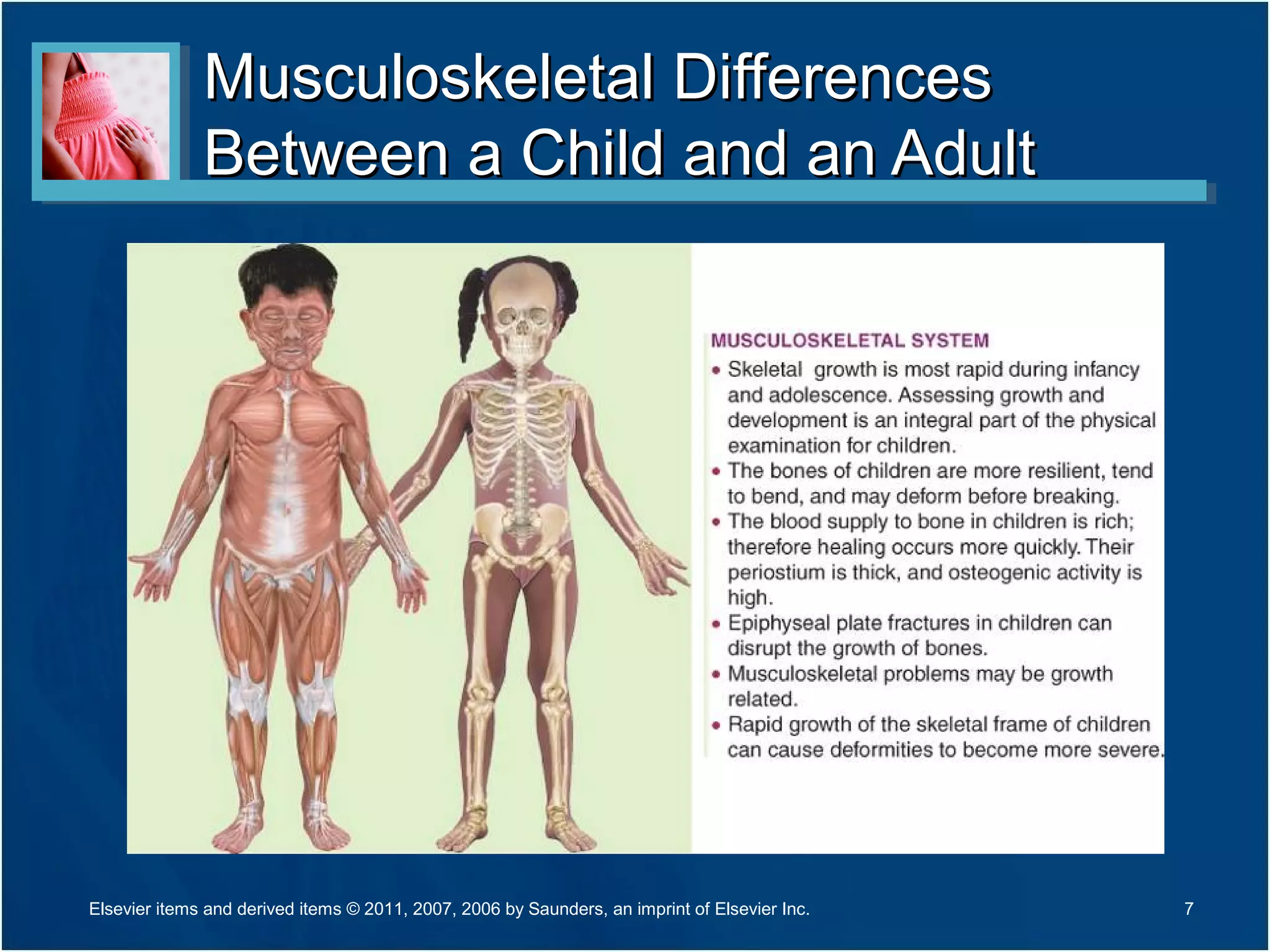 Musculoskeletal Differences Between a Child and an Adult

MUSCULOSKELETAL SYSTEM
• Skeletal growth is most rapid during infancy and adolescence. Assessing growth and development is an integral part of the physical examination for children.
• The bones of children are more resilient, tend to bend, and may deform before breaking.
• The blood supply to bone in children is rich; therefore healing occurs more quickly. Their periostium is thick, and osteogenic activity is high.
• Epiphyseal plate fractures in children can disrupt the growth of bones.
• Musculoskeletal problems may be growth related.
• Rapid growth of the skeletal frame of children can cause deformities to become more severe.

Elsevier items and derived items © 2011, 2007, 2006 by Saunders, an imprint of Elsevier Inc.

7